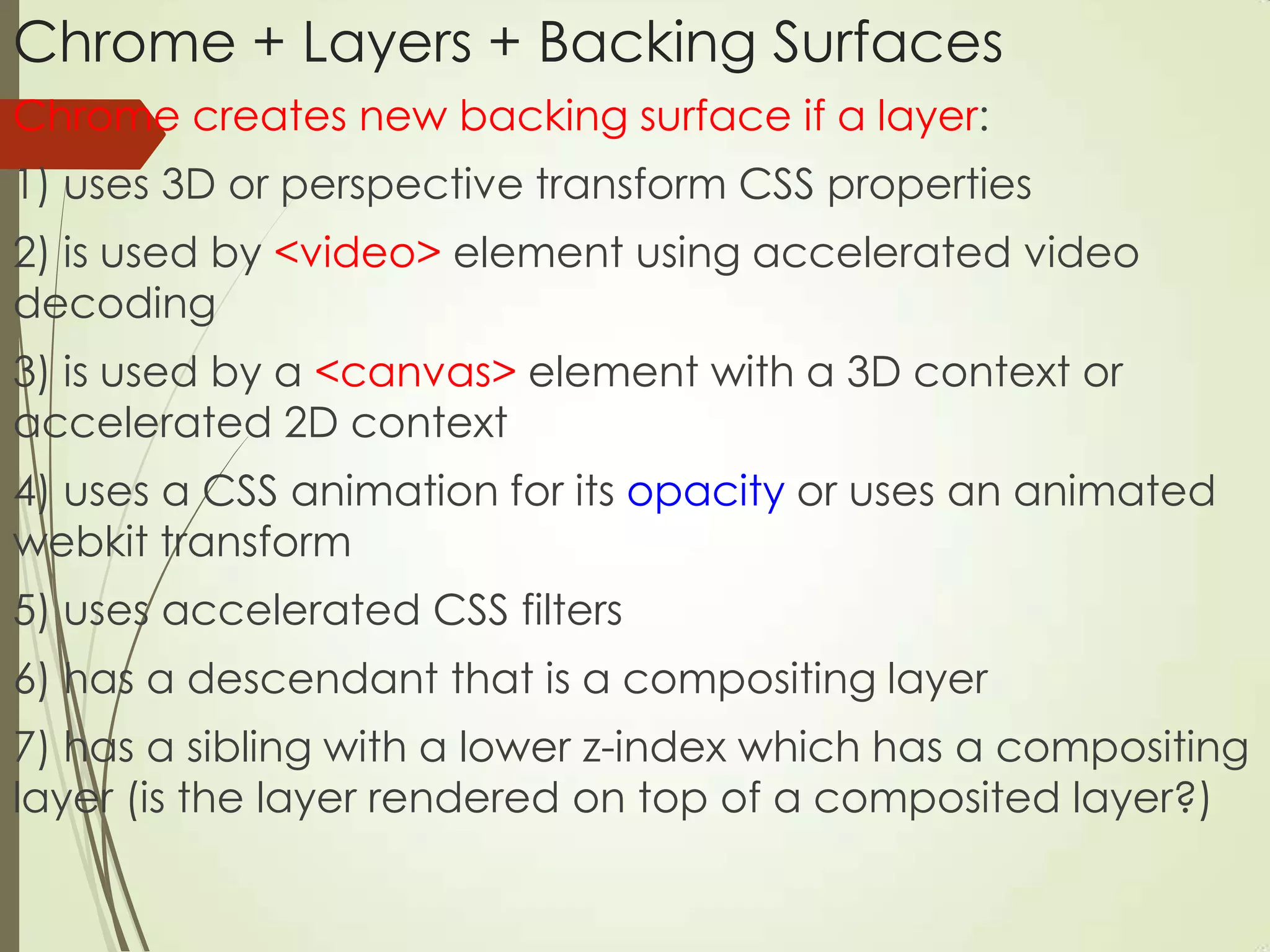 Chrome + Layers + Backing Surfaces

Chrome creates new backing surface if a layer:

1) uses 3D or perspective transform CSS properties

2) is used by <video> element using accelerated video decoding

3) is used by a <canvas> element with a 3D context or accelerated 2D context

4) uses a CSS animation for its opacity or uses an animated webkit transform

5) uses accelerated CSS filters

6) has a descendant that is a compositing layer

7) has a sibling with a lower z-index which has a compositing layer (is the layer rendered on top of a composited layer?)